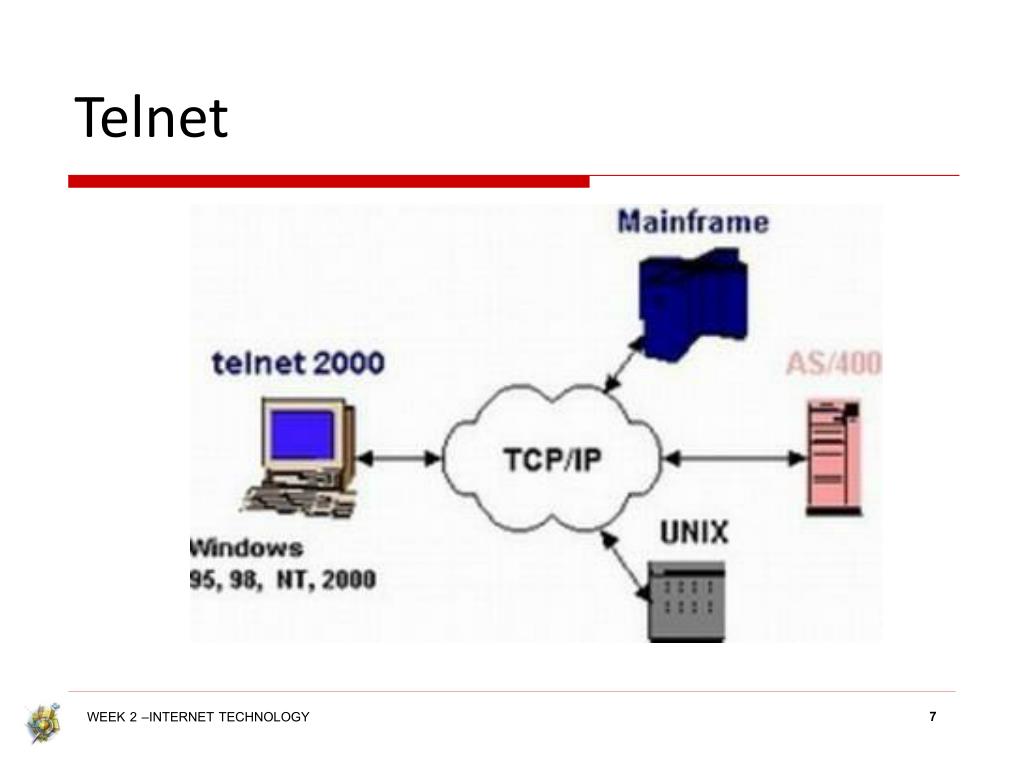 Telnet

Mainframe

telnet 2000

AS/400

TCP/IP

UNIX

Windows
95, 98, NT, 2000

WEEK 2 –INTERNET TECHNOLOGY

7